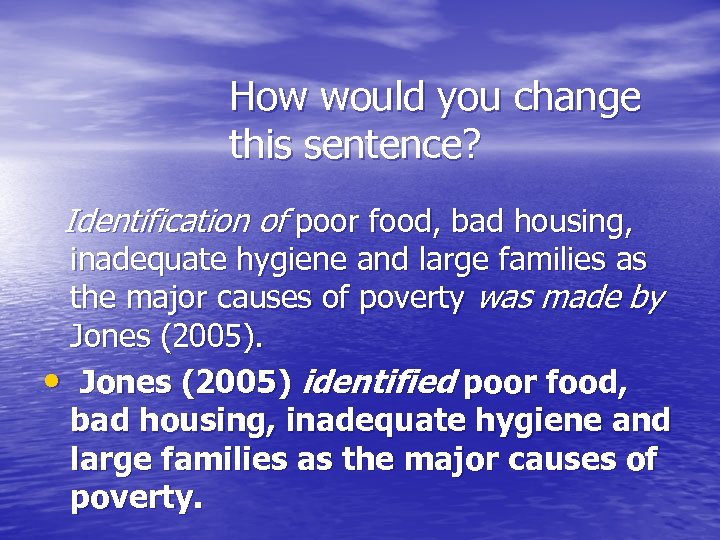 How would you change this sentence?

Identification of poor food, bad housing, inadequate hygiene and large families as the major causes of poverty was made by Jones (2005).

• Jones (2005) identified poor food, bad housing, inadequate hygiene and large families as the major causes of poverty.